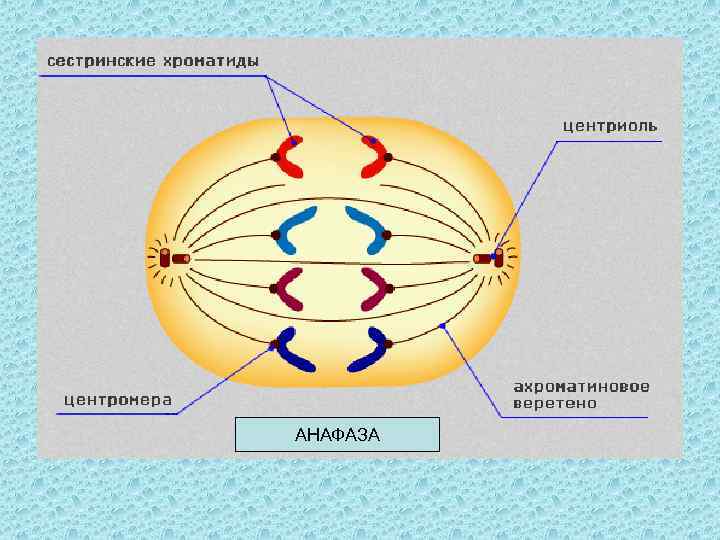 сестринские хроматиды

центриоль

центромера

ахроматиновое веретено

АНАФАЗА